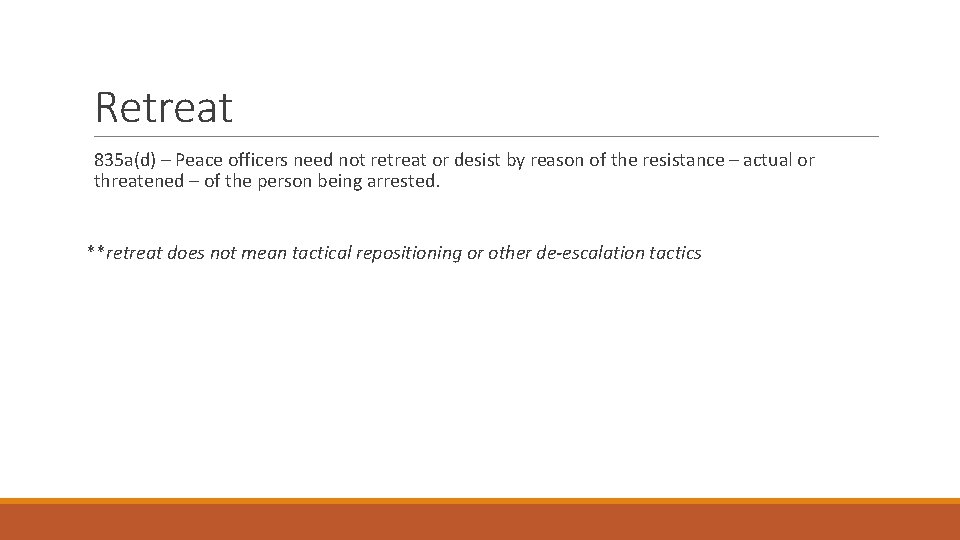 Retreat

835a(d) – Peace officers need not retreat or desist by reason of the resistance – actual or threatened – of the person being arrested.

**retreat does not mean tactical repositioning or other de-escalation tactics